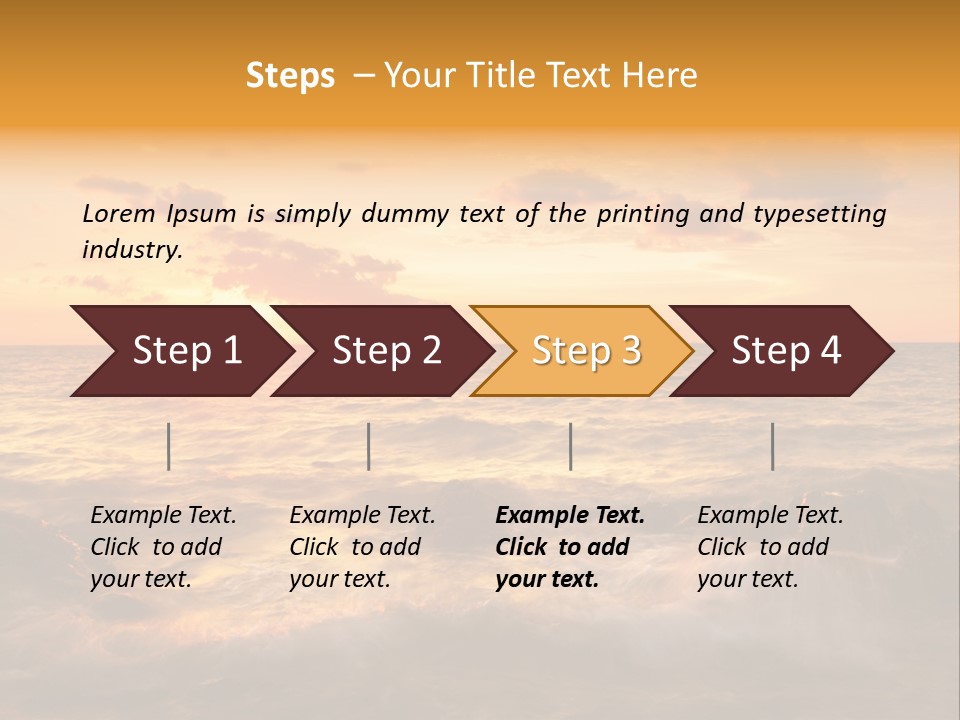 Steps – Your Title Text Here

Lorem Ipsum is simply dummy text of the printing and typesetting industry.

Step 1

Step 2

Step 3

Step 4

Example Text. Click to add your text.

Example Text. Click to add your text.

Example Text. Click to add your text.

Example Text. Click to add your text.